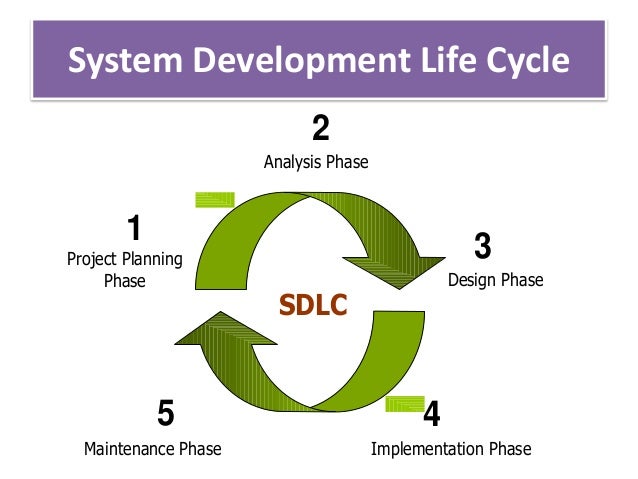 System Development Life Cycle

2
Analysis Phase

1
Project Planning Phase

3
Design Phase

SDLC

5
Maintenance Phase

4
Implementation Phase